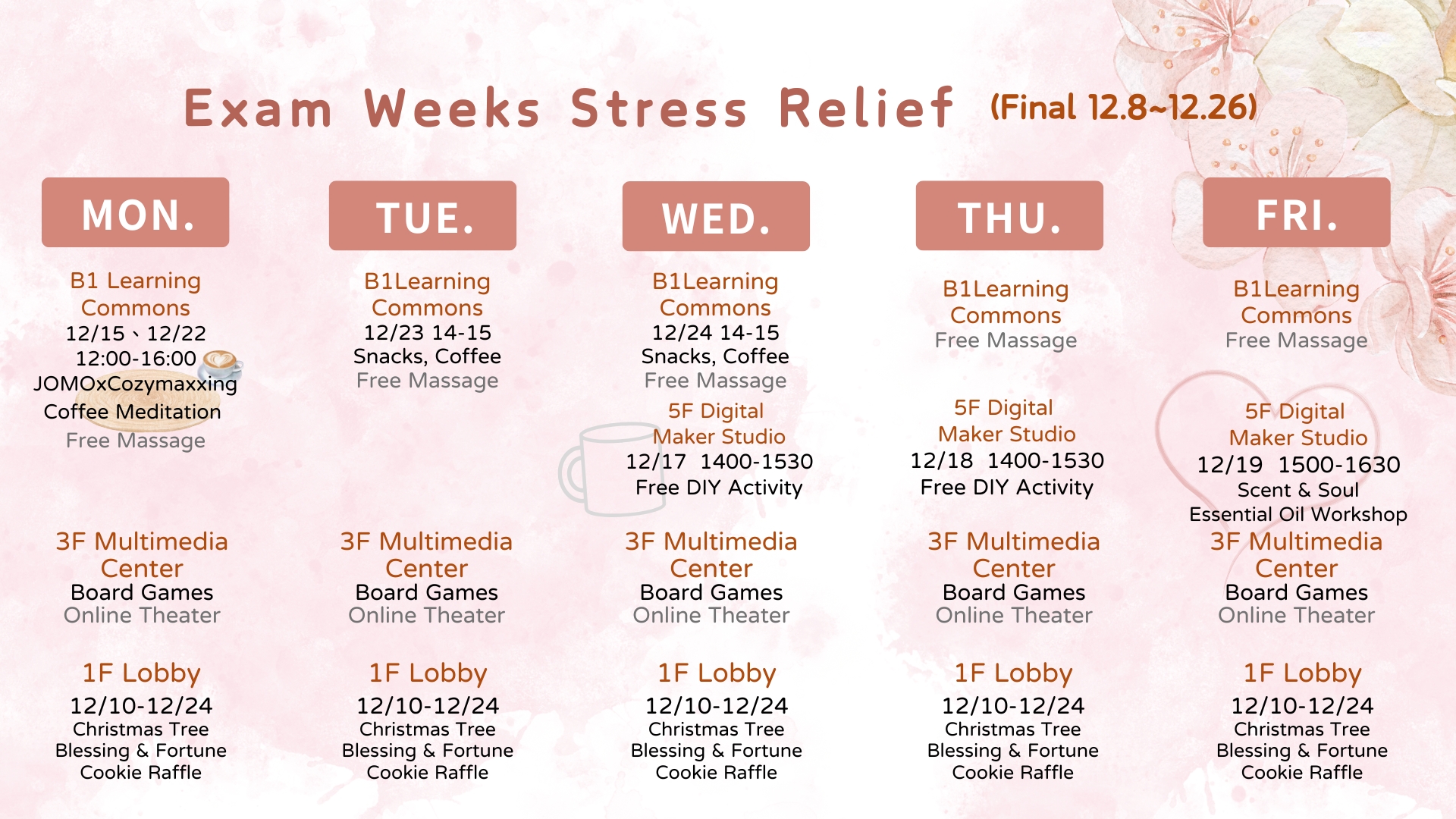 Exam Weeks Stress Relief (Final 12.8~12.26)

MON.

B1 Learning Commons
12/15、12/22
12:00-16:00
JOMOxCozymaxxing
Coffee Meditation
Free Massage

3F Multimedia Center
Board Games
Online Theater

1F Lobby
12/10-12/24
Christmas Tree
Blessing & Fortune
Cookie Raffle

TUE.

B1Learning Commons
12/23 14-15
Snacks, Coffee
Free Massage

3F Multimedia Center
Board Games
Online Theater

1F Lobby
12/10-12/24
Christmas Tree
Blessing & Fortune
Cookie Raffle

WED.

B1Learning Commons
12/24 14-15
Snacks, Coffee
Free Massage

5F Digital Maker Studio
12/17 1400-1530
Free DIY Activity

3F Multimedia Center
Board Games
Online Theater

1F Lobby
12/10-12/24
Christmas Tree
Blessing & Fortune
Cookie Raffle

THU.

B1Learning Commons
Free Massage

5F Digital Maker Studio
12/18 1400-1530
Free DIY Activity

3F Multimedia Center
Board Games
Online Theater

1F Lobby
12/10-12/24
Christmas Tree
Blessing & Fortune
Cookie Raffle

FRI.

B1Learning Commons
Free Massage

5F Digital Maker Studio
12/19 1500-1630
Scent & Soul
Essential Oil Workshop

3F Multimedia Center
Board Games
Online Theater

1F Lobby
12/10-12/24
Christmas Tree
Blessing & Fortune
Cookie Raffle